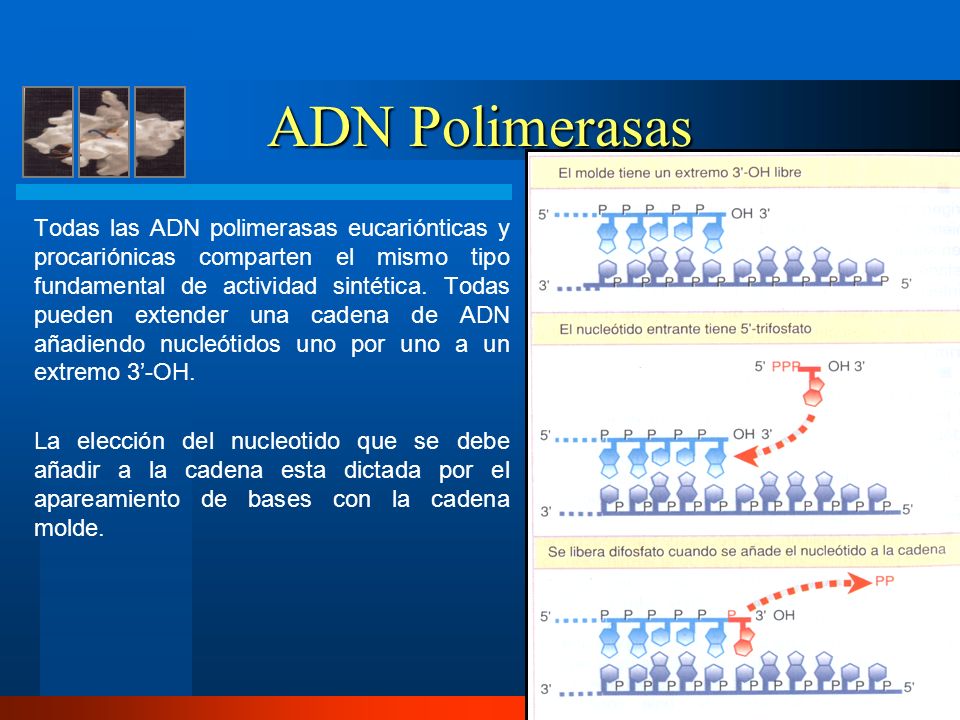 ADN Polimerasas

Todas las ADN polimerasas eucariónticas y procariónicas comparten el mismo tipo fundamental de actividad sintética. Todas pueden extender una cadena de ADN añadiendo nucleótidos uno por uno a un extremo 3'-OH.

La elección del nucleotido que se debe añadir a la cadena esta dictada por el apareamiento de bases con la cadena molde.

El molde tiene un extremo 3'-OH libre

5' P P P P P OH 3'

3' P P P P P P P P P P P P P 5'

El nucleótido entrante tiene 5'-trifosfato

5' PPP OH 3'

5' P P P P P OH 3'

3' P P P P P P P P P P P P P 5'

Se libera difosfato cuando se añade el nucleótido a la cadena

PP

5' P P P P P P 3' OH

3' P P P P P P P P P P P P P 5'